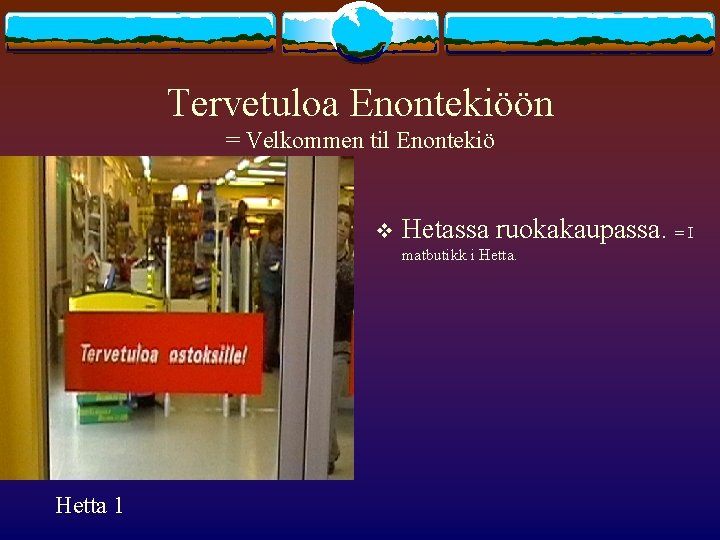 Tervetuloa Enontekiöön
= Velkommen til Enontekiö

Tervetuloa ostoksille!

❖ Hetassa ruokakaupassa. = I matbutikk i Hetta.

Hetta 1